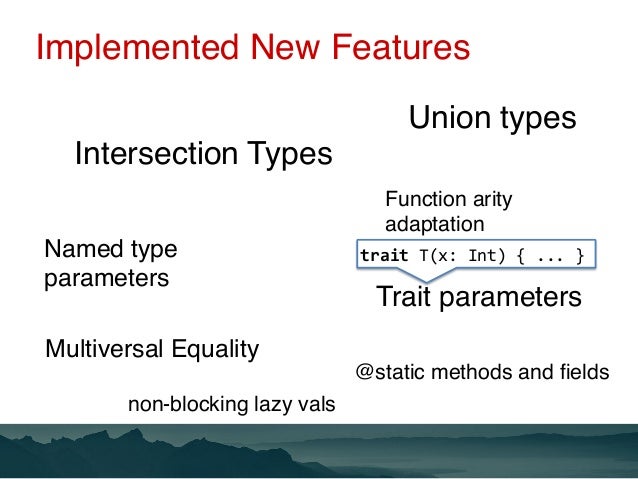 Implemented New Features

Union types

Intersection Types

Function arity adaptation

Named type parameters

trait T(x: Int) { ... }

Trait parameters

Multiversal Equality

@static methods and fields

non-blocking lazy vals